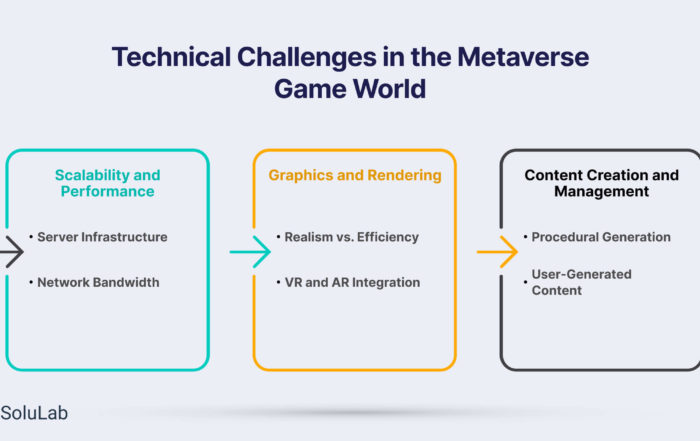 Technical Challenges in the Metaverse Game World

Scalability and Performance

• Server Infrastructure

• Network Bandwidth

Graphics and Rendering

• Realism vs. Efficiency

• VR and AR Integration

Content Creation and Management

• Procedural Generation

• User-Generated Content

SoluLab